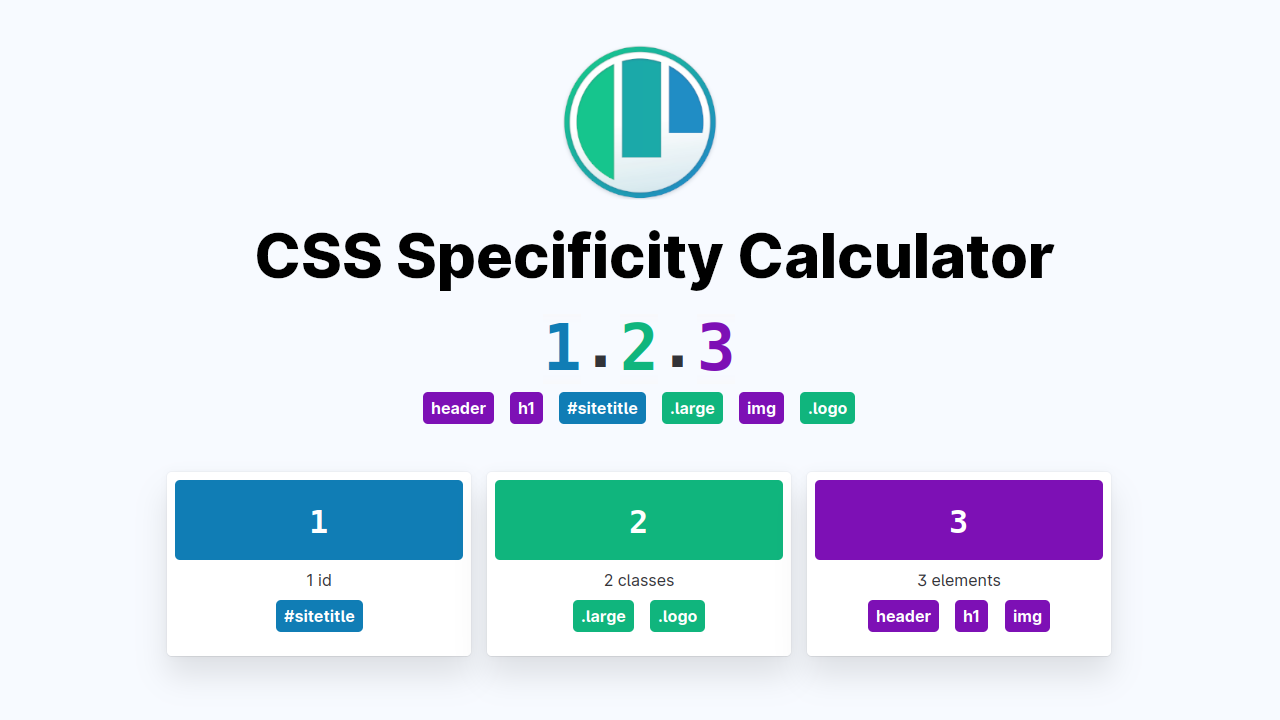 CSS Specificity Calculator

1.2.3

header h1 #sitetitle .large img .logo

1

1 id

#sitetitle

2

2 classes

.large .logo

3

3 elements

header h1 img